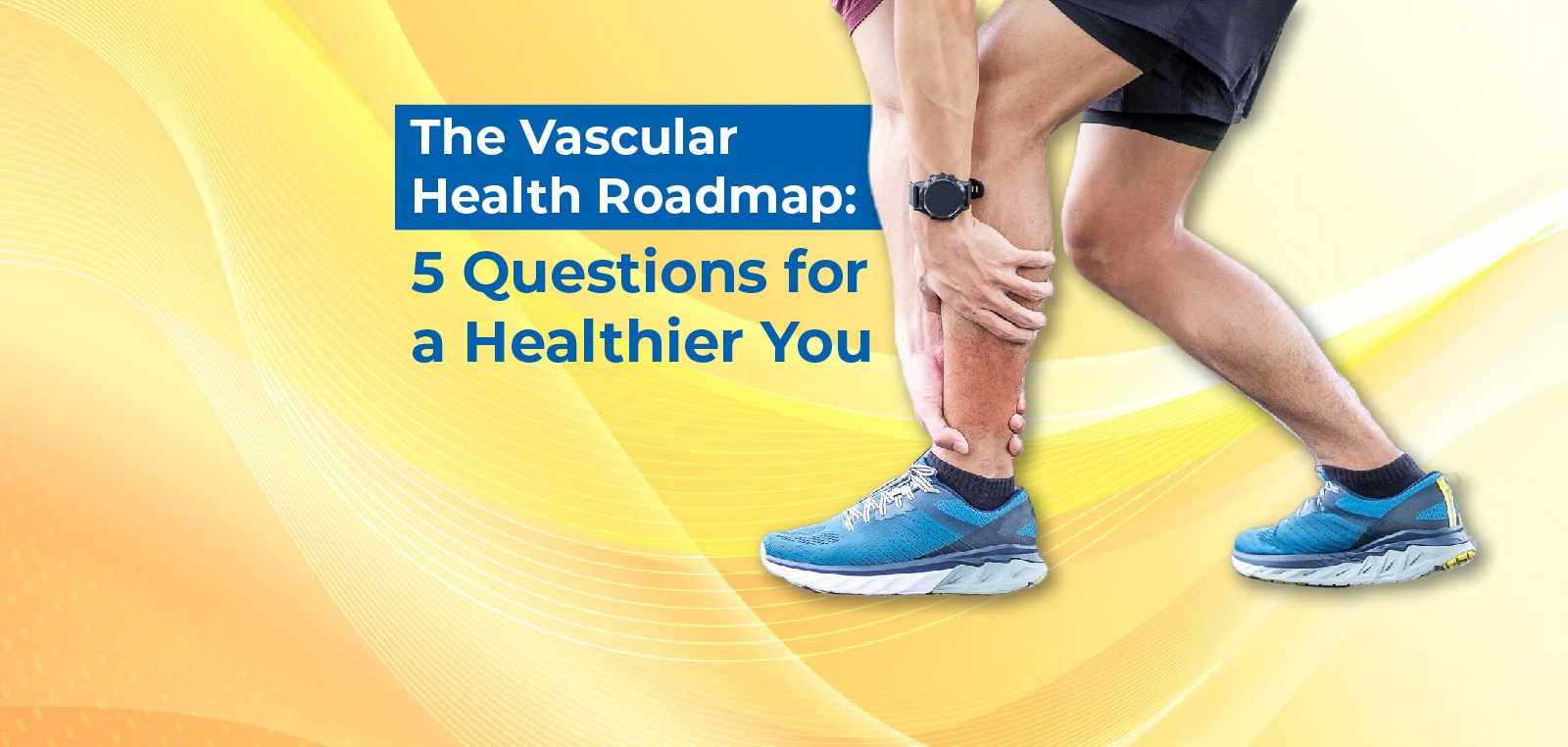 The Vascular Health Roadmap:
5 Questions for a Healthier You